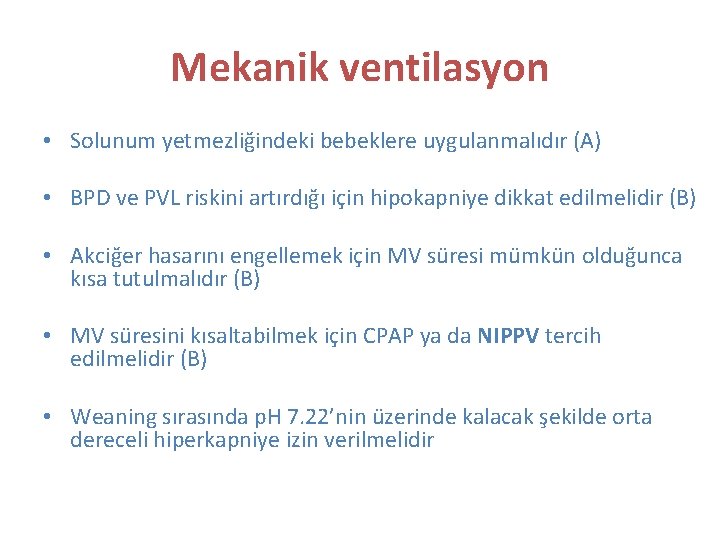 Mekanik ventilasyon

• Solunum yetmezliğindeki bebeklere uygulanmalıdır (A)

• BPD ve PVL riskini artırdığı için hipokapniye dikkat edilmelidir (B)

• Akciğer hasarını engellemek için MV süresi mümkün olduğunca kısa tutulmalıdır (B)

• MV süresini kısaltabilmek için CPAP ya da NIPPV tercih edilmelidir (B)

• Weaning sırasında pH 7.22'nin üzerinde kalacak şekilde orta dereceli hiperkapniye izin verilmelidir